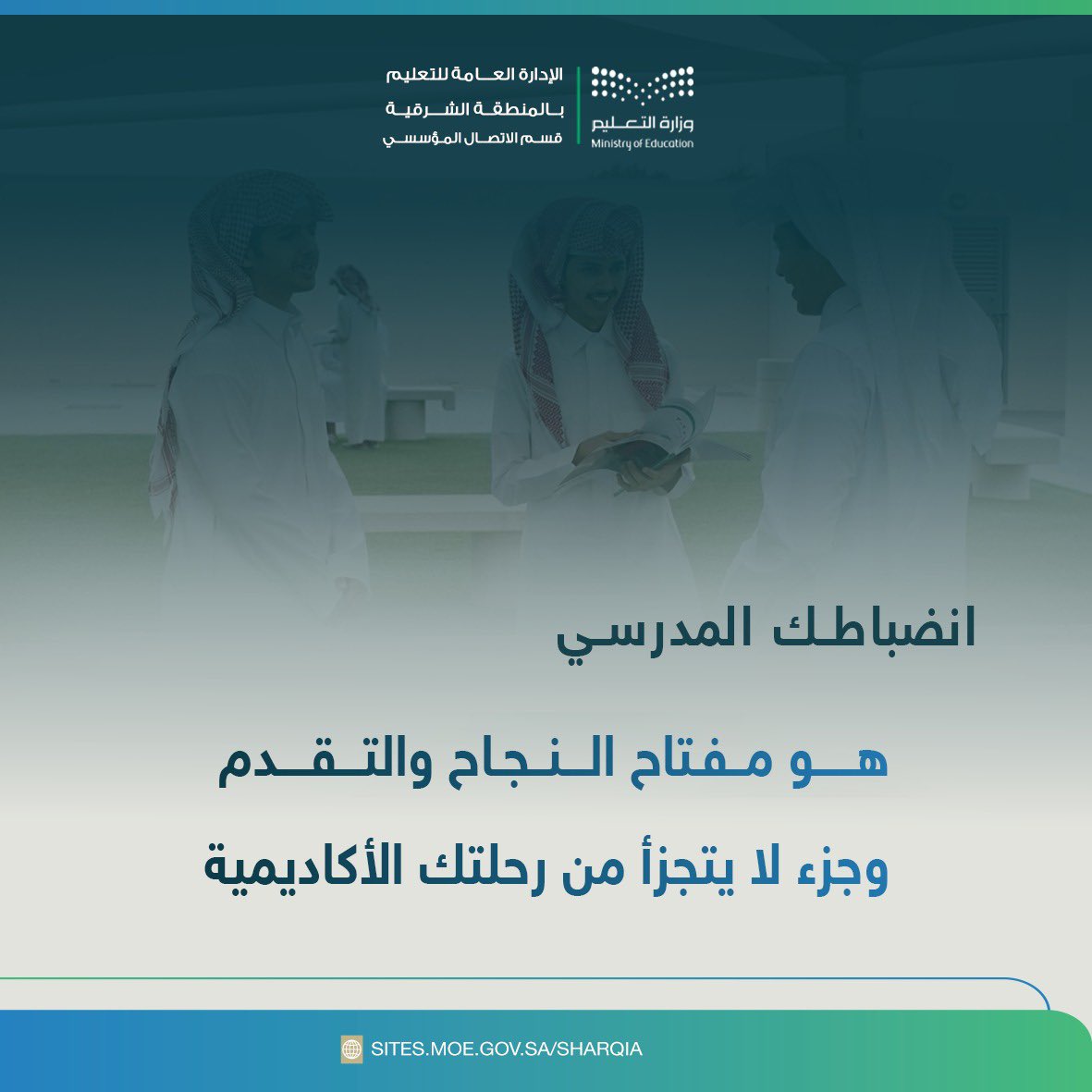 وزارة التعليم
Ministry of Education

الإدارة العامة للتعليم
بالمنطقة الشرقية
قسم الاتصال المؤسسي

انضباطك المدرسي

هو مفتاح النجاح والتقدم

وجزء لا يتجزأ من رحلتك الأكاديمية

SITES.MOE.GOV.SA/SHARQIA